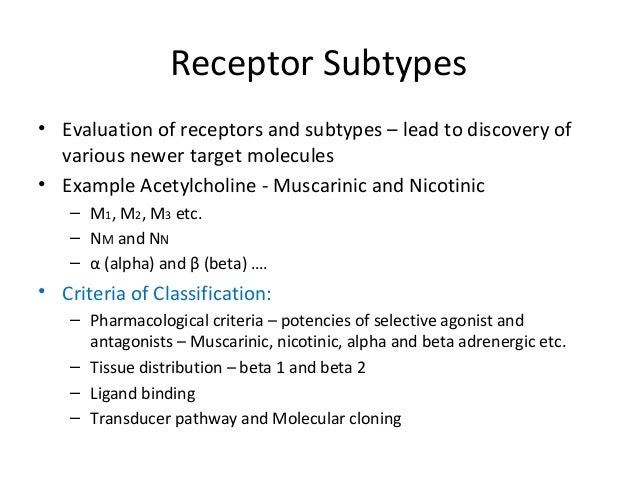 Receptor Subtypes

• Evaluation of receptors and subtypes – lead to discovery of various newer target molecules
• Example Acetylcholine - Muscarinic and Nicotinic
– $M_1$, $M_2$, $M_3$ etc.
– $N_M$ and $N_N$
– α (alpha) and β (beta) ….
• Criteria of Classification:
– Pharmacological criteria – potencies of selective agonist and antagonists – Muscarinic, nicotinic, alpha and beta adrenergic etc.
– Tissue distribution – beta 1 and beta 2
– Ligand binding
– Transducer pathway and Molecular cloning